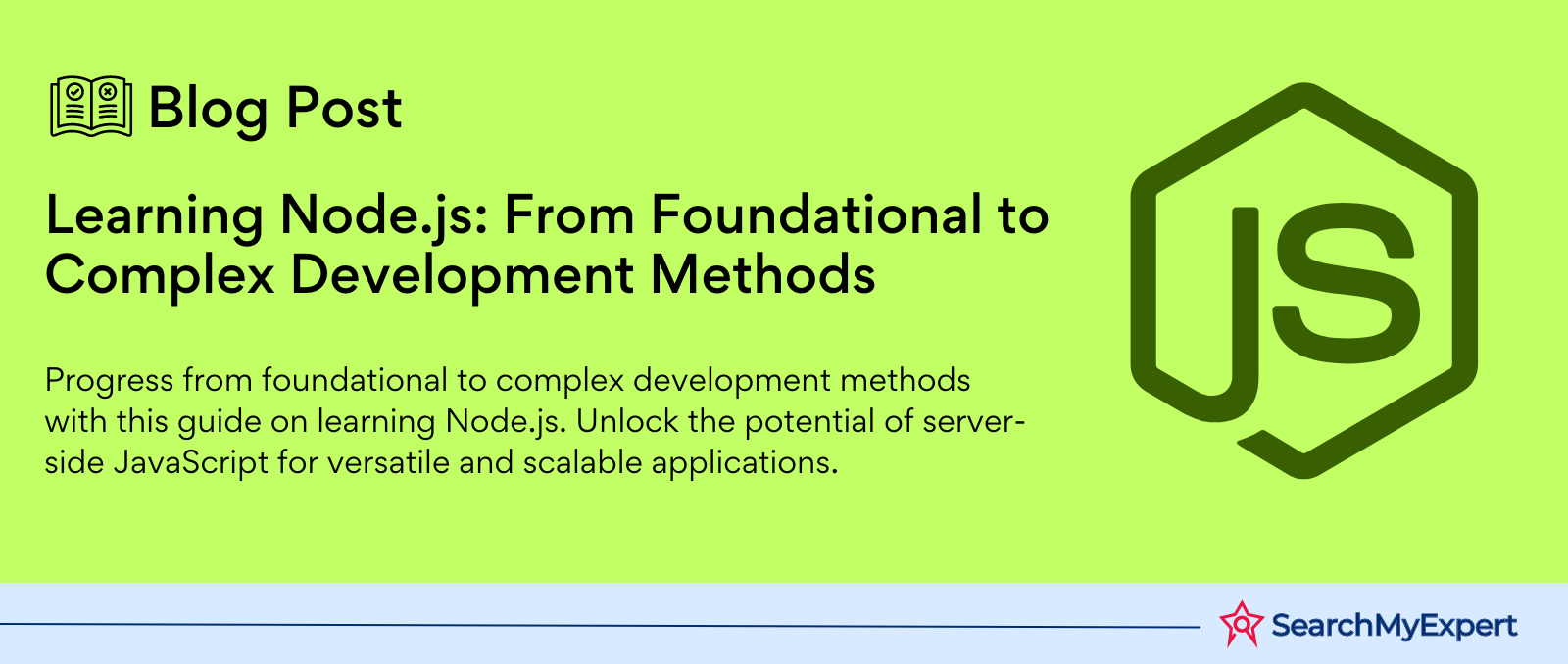 Blog Post

Learning Node.js: From Foundational to Complex Development Methods

Progress from foundational to complex development methods with this guide on learning Node.js. Unlock the potential of server-side JavaScript for versatile and scalable applications.

JS

SearchMyExpert